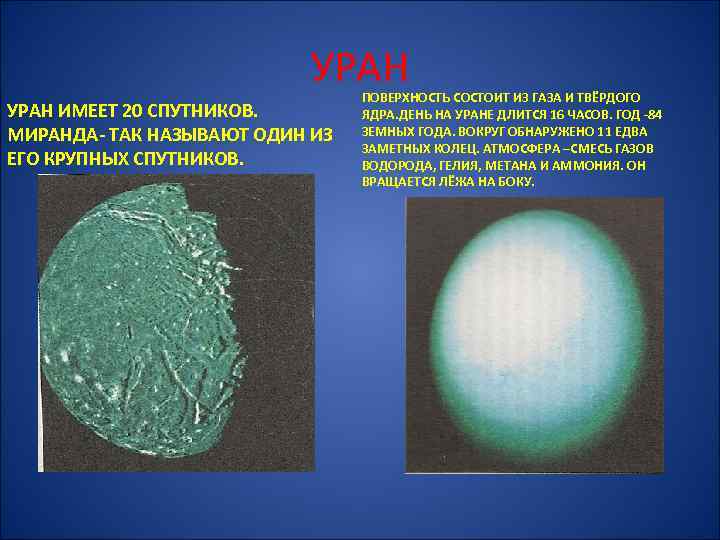 УРАН

УРАН ИМЕЕТ 20 СПУТНИКОВ. МИРАНДА- ТАК НАЗЫВАЮТ ОДИН ИЗ ЕГО КРУПНЫХ СПУТНИКОВ.

ПОВЕРХНОСТЬ СОСТОИТ ИЗ ГАЗА И ТВЁРДОГО ЯДРА.ДЕНЬ НА УРАНЕ ДЛИТСЯ 16 ЧАСОВ. ГОД -84 ЗЕМНЫХ ГОДА. ВОКРУГ ОБНАРУЖЕНО 11 ЕДВА ЗАМЕТНЫХ КОЛЕЦ. АТМОСФЕРА –СМЕСЬ ГАЗОВ ВОДОРОДА, ГЕЛИЯ, МЕТАНА И АММОНИЯ. ОН ВРАЩАЕТСЯ ЛЁЖА НА БОКУ.